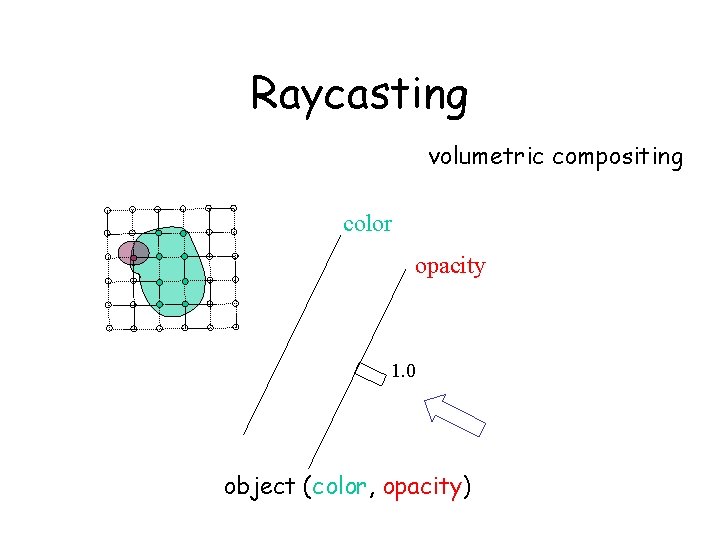 Raycasting

volumetric compositing

color

opacity

1.0

object (color, opacity)